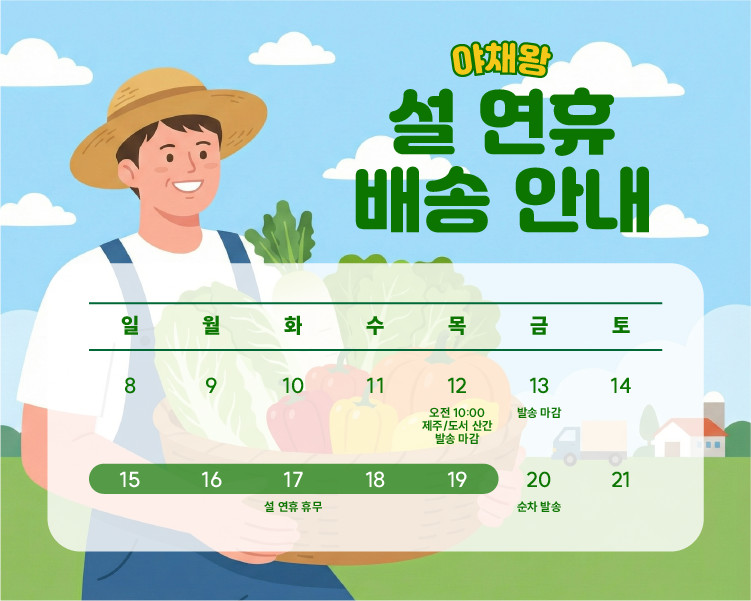 야채왕
설 연휴
배송 안내

| 일 | 월 | 화 | 수 | 목 | 금 | 토 |
|---|---|---|---|---|---|---|
| 8 | 9 | 10 | 11 | 12 오전 10:00 제주/도서 산간 발송 마감 | 13 발송 마감 | 14 |
| 15 | 16 | 17 설 연휴 휴무 | 18 | 19 | 20 순차 발송 | 21 |